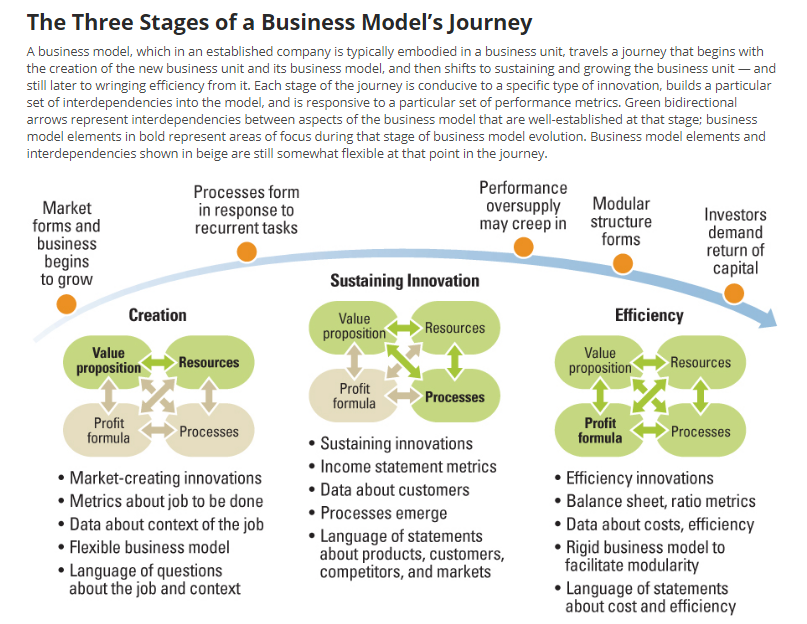 The Three Stages of a Business Model's Journey

A business model, which in an established company is typically embodied in a business unit, travels a journey that begins with the creation of the new business unit and its business model, and then shifts to sustaining and growing the business unit — and still later to wringing efficiency from it. Each stage of the journey is conducive to a specific type of innovation, builds a particular set of interdependencies into the model, and is responsive to a particular set of performance metrics. Green bidirectional arrows represent interdependencies between aspects of the business model that are well-established at that stage; business model elements in bold represent areas of focus during that stage of business model evolution. Business model elements and interdependencies shown in beige are still somewhat flexible at that point in the journey.

Market forms and business begins to grow

Processes form in response to recurrent tasks

Performance oversupply may creep in

Modular structure forms

Investors demand return of capital

Creation

Value proposition

Resources

Profit formula

Processes

• Market-creating innovations
• Metrics about job to be done
• Data about context of the job
• Flexible business model
• Language of questions about the job and context

Sustaining Innovation

Value proposition

Resources

Profit formula

Processes

• Sustaining innovations
• Income statement metrics
• Data about customers
• Processes emerge
• Language of statements about products, customers, competitors, and markets

Efficiency

Value proposition

Resources

Profit formula

Processes

• Efficiency innovations
• Balance sheet, ratio metrics
• Data about costs, efficiency
• Rigid business model to facilitate modularity
• Language of statements about cost and efficiency